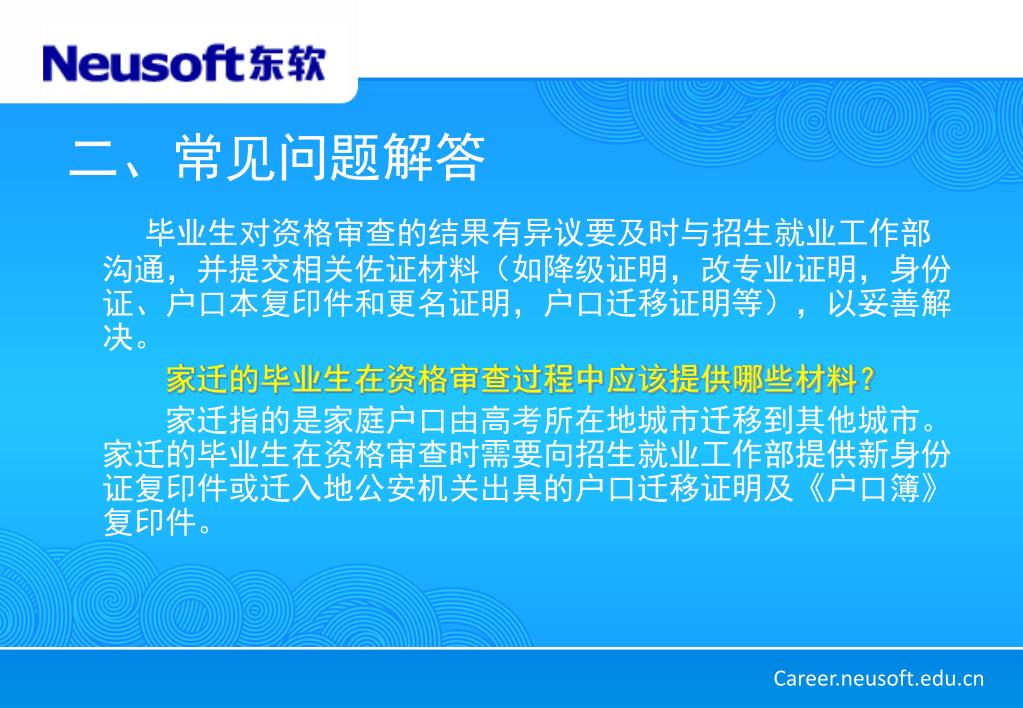 Neusoft东软

二、常见问题解答

毕业生对资格审查的结果有异议要及时与招生就业工作部沟通，并提交相关佐证材料（如降级证明，改专业证明，身份证、户口本复印件和更名证明，户口迁移证明等），以妥善解决。

家迁的毕业生在资格审查过程中应该提供哪些材料？

家迁指的是家庭户口由高考所在地城市迁移到其他城市。家迁的毕业生在资格审查时需要向招生就业工作部提供新身份证复印件或迁入地公安机关出具的户口迁移证明及《户口簿》复印件。

Career.neusoft.edu.cn